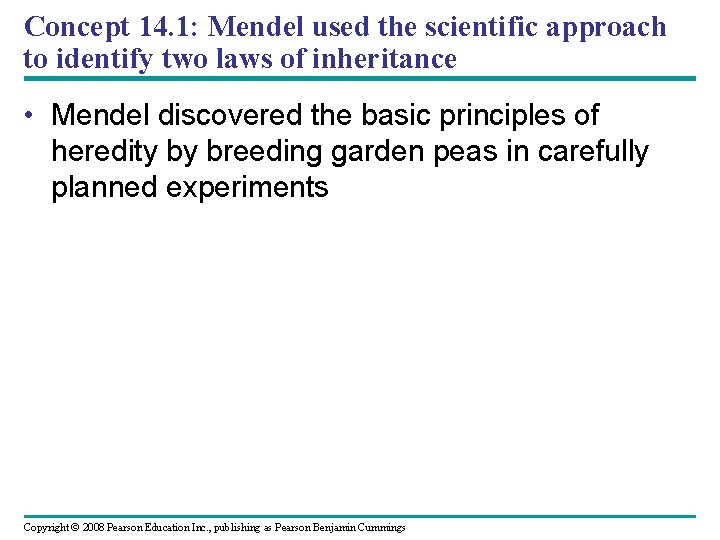 Concept 14.1: Mendel used the scientific approach to identify two laws of inheritance

• Mendel discovered the basic principles of heredity by breeding garden peas in carefully planned experiments

Copyright © 2008 Pearson Education Inc., publishing as Pearson Benjamin Cummings